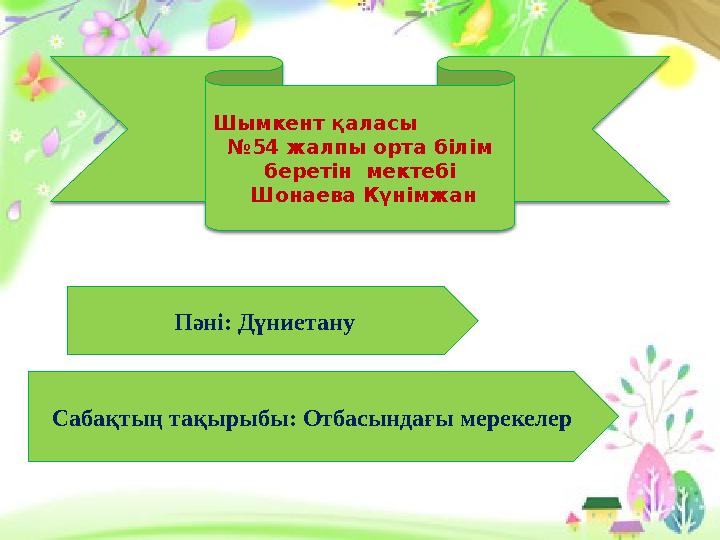 Шымкент қаласы
№54 жалпы орта білім беретін мектебі
Шонаева Күнімжан

Пәні: Дүниетану

Сабақтың тақырыбы: Отбасындағы мерекелер